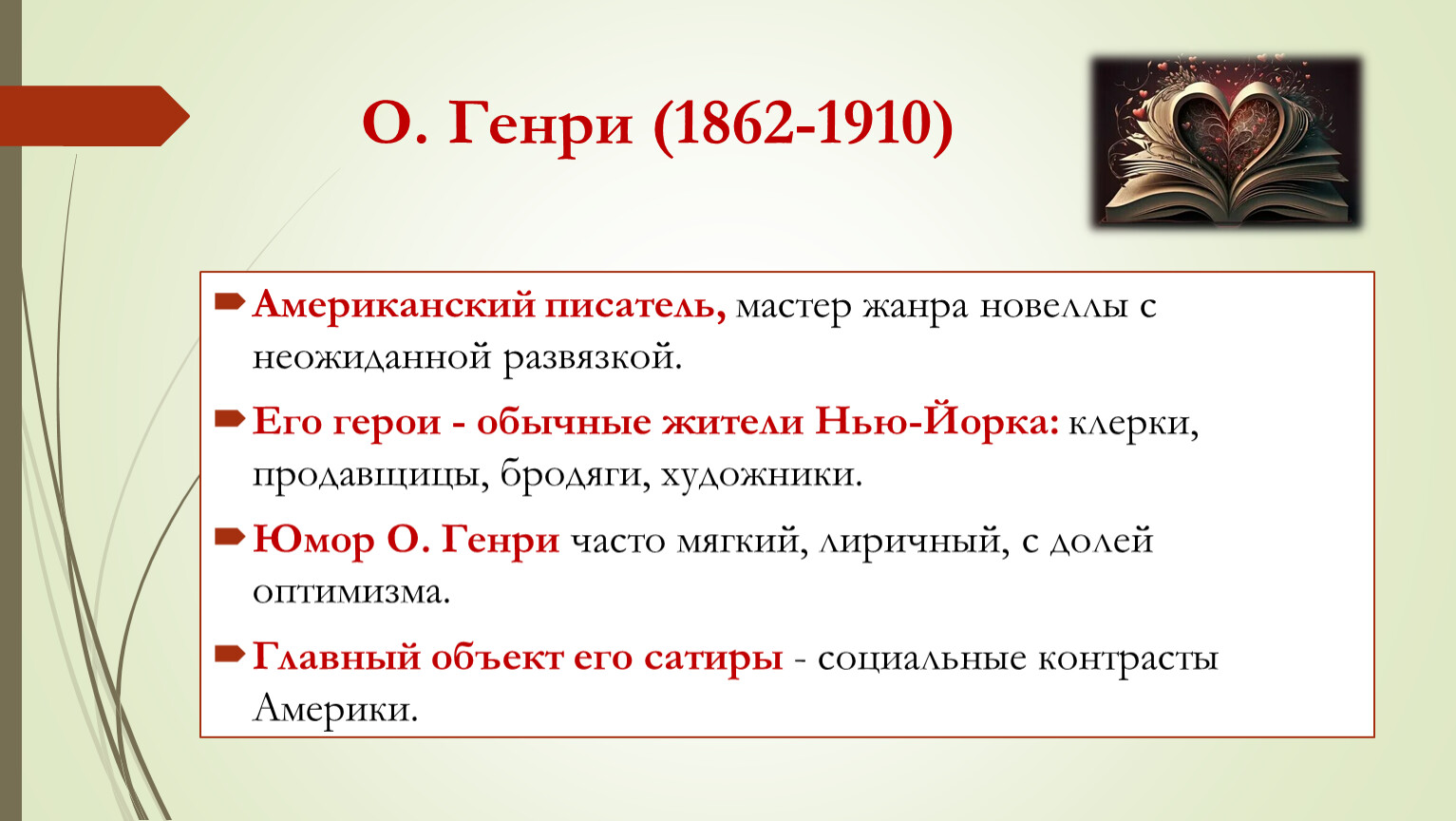 О. Генри (1862-1910)

Американский писатель, мастер жанра новеллы с неожиданной развязкой.

Его герои - обычные жители Нью-Йорка: клерки, продавщицы, бродяги, художники.

Юмор О. Генри часто мягкий, лиричный, с долей оптимизма.

Главный объект его сатиры - социальные контрасты Америки.